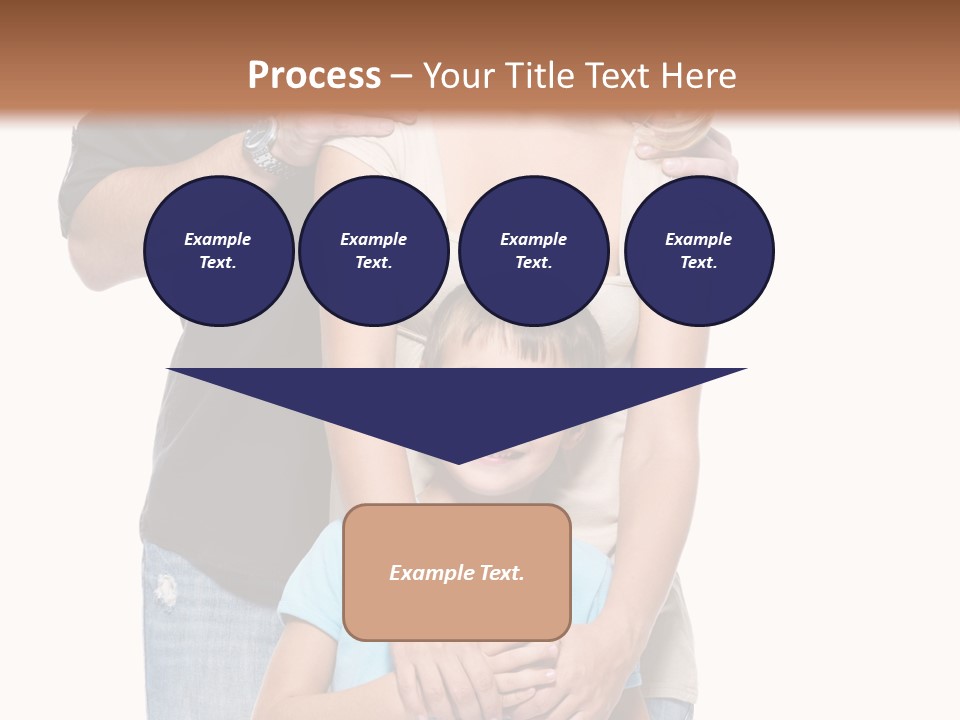 Process – Your Title Text Here

Example Text.

Example Text.

Example Text.

Example Text.

Example Text.